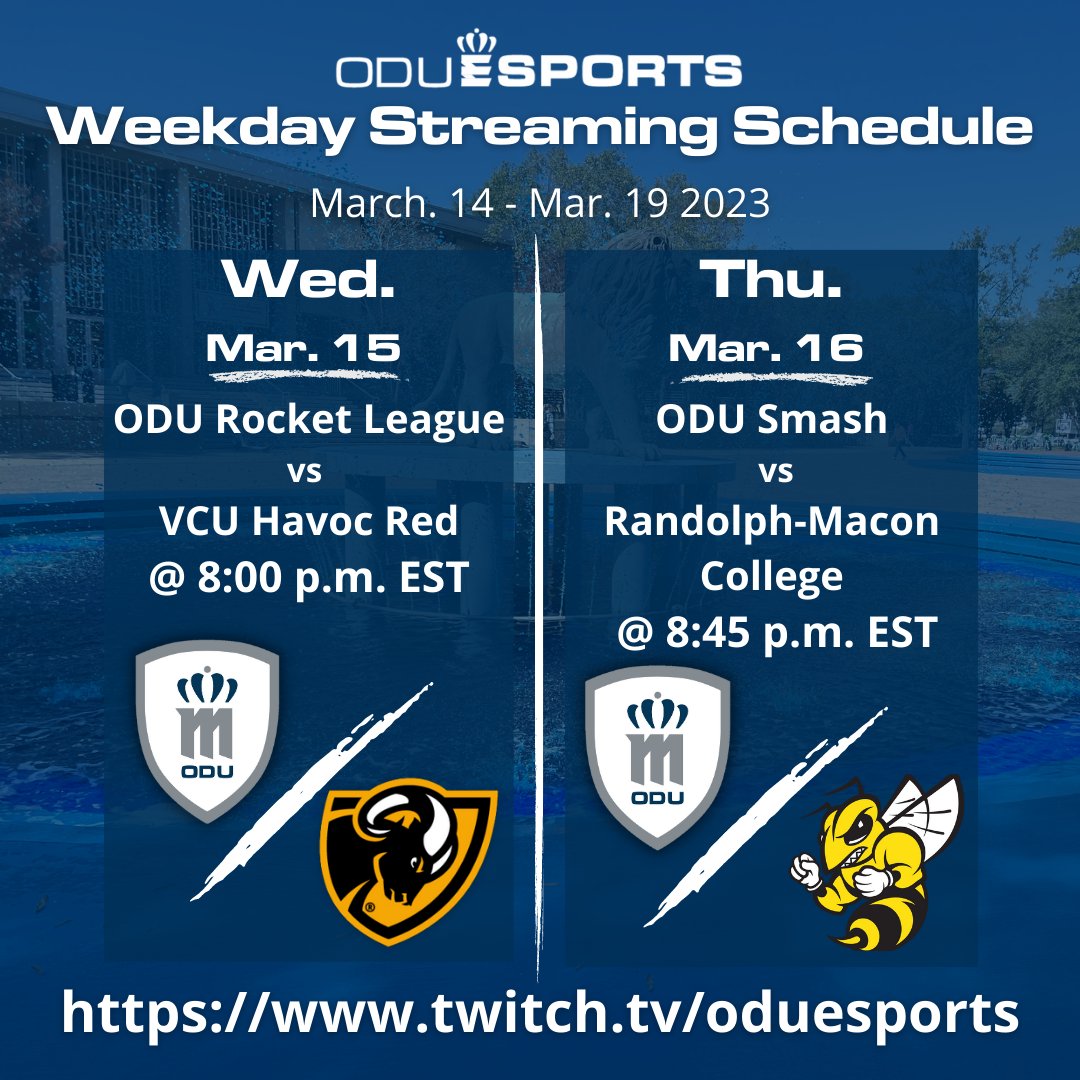 ODU ESPORTS
Weekday Streaming Schedule
March. 14 - Mar. 19 2023

Wed.
Mar. 15
ODU Rocket League
vs
VCU Havoc Red
@ 8:00 p.m. EST

ODU

Thu.
Mar. 16
ODU Smash
vs
Randolph-Macon College
@ 8:45 p.m. EST

ODU

https://www.twitch.tv/oduesports